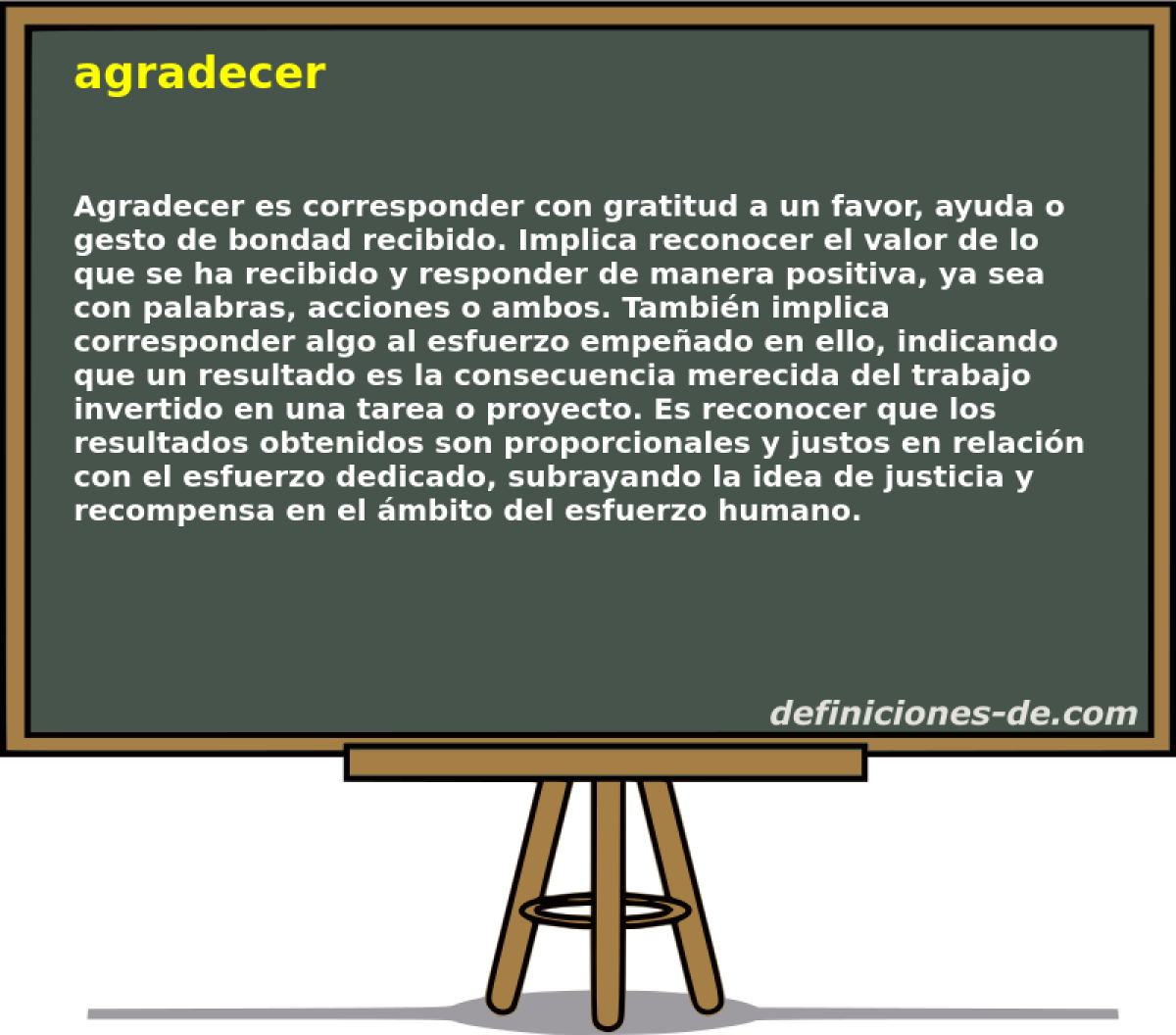 agradecer

Agradecer es corresponder con gratitud a un favor, ayuda o gesto de bondad recibido. Implica reconocer el valor de lo que se ha recibido y responder de manera positiva, ya sea con palabras, acciones o ambos. También implica corresponder algo al esfuerzo empeñado en ello, indicando que un resultado es la consecuencia merecida del trabajo invertido en una tarea o proyecto. Es reconocer que los resultados obtenidos son proporcionales y justos en relación con el esfuerzo dedicado, subrayando la idea de justicia y recompensa en el ámbito del esfuerzo humano.

definiciones-de.com